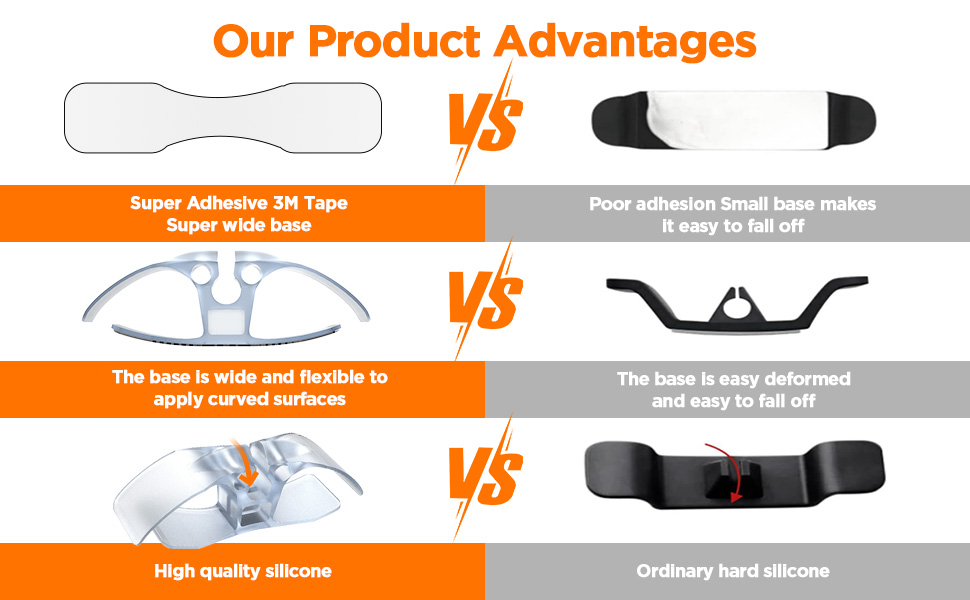 Our Product Advantages

VS

Super Adhesive 3M Tape
Super wide base

Poor adhesion Small base makes it easy to fall off

VS

The base is wide and flexible to apply curved surfaces

The base is easy deformed and easy to fall off

VS

High quality silicone

Ordinary hard silicone